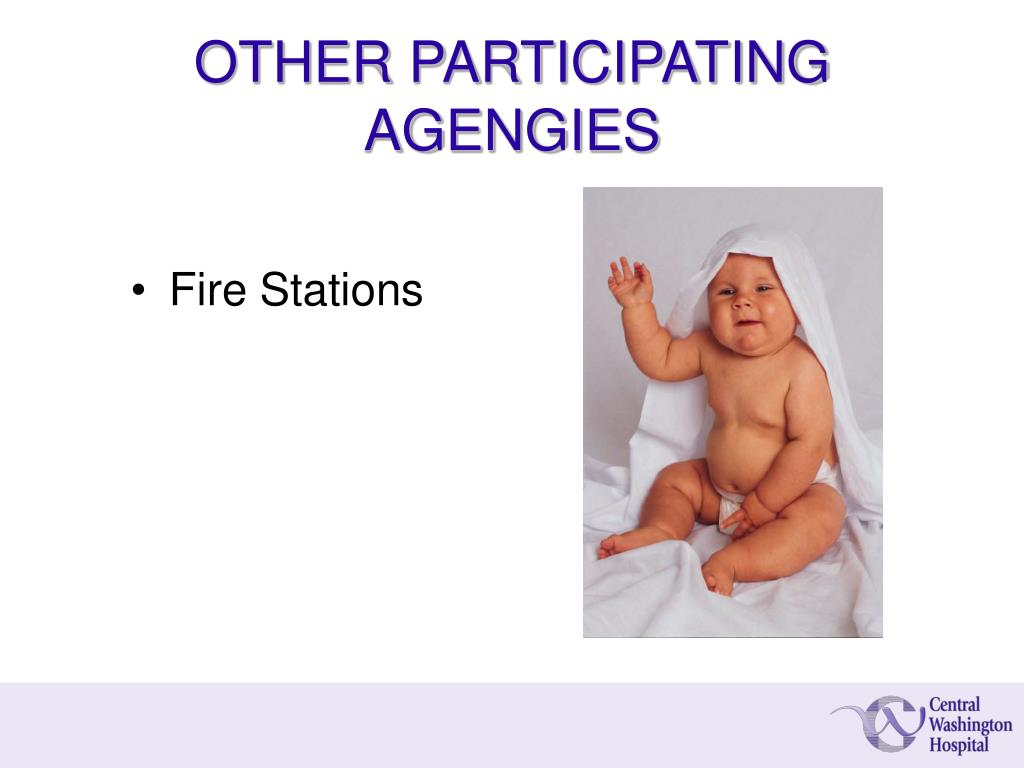 OTHER PARTICIPATING AGENGIES

• Fire Stations

Central Washington Hospital